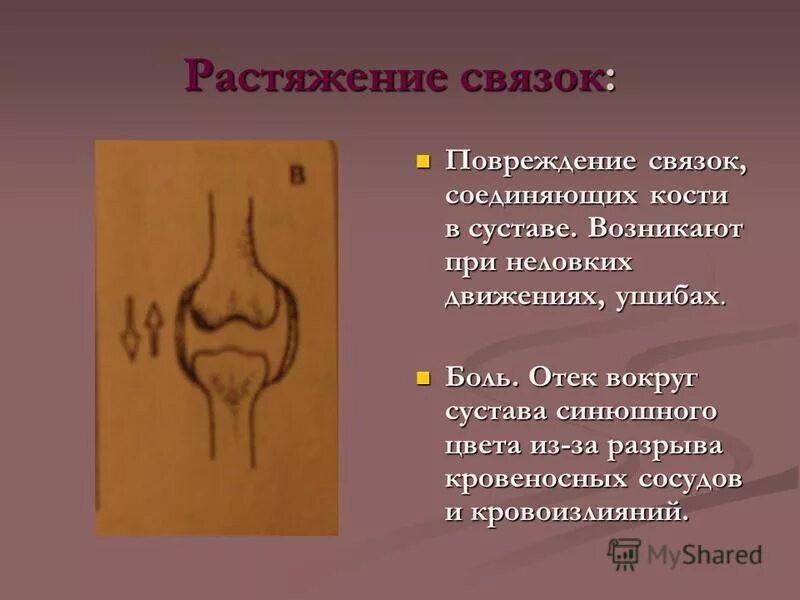 Растяжение связок:

В

Повреждение связок, соединяющих кости в суставе. Возникают при неловких движениях, ушибах.

Боль. Отек вокруг сустава синюшного цвета из-за разрыва кровеносных сосудов и кровоизлияний.

MyShared